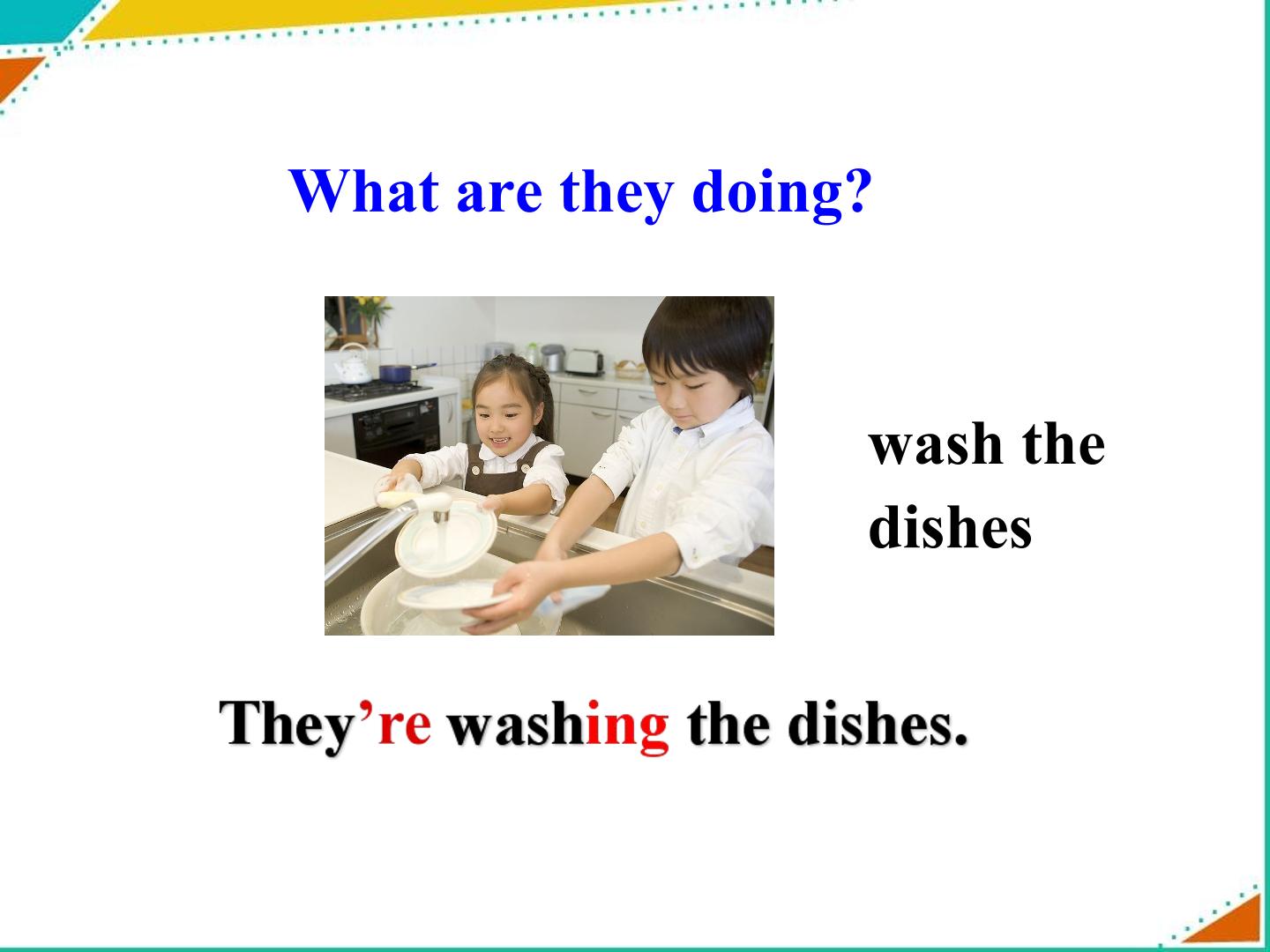 What are they doing?

wash the dishes

They’re washing the dishes.